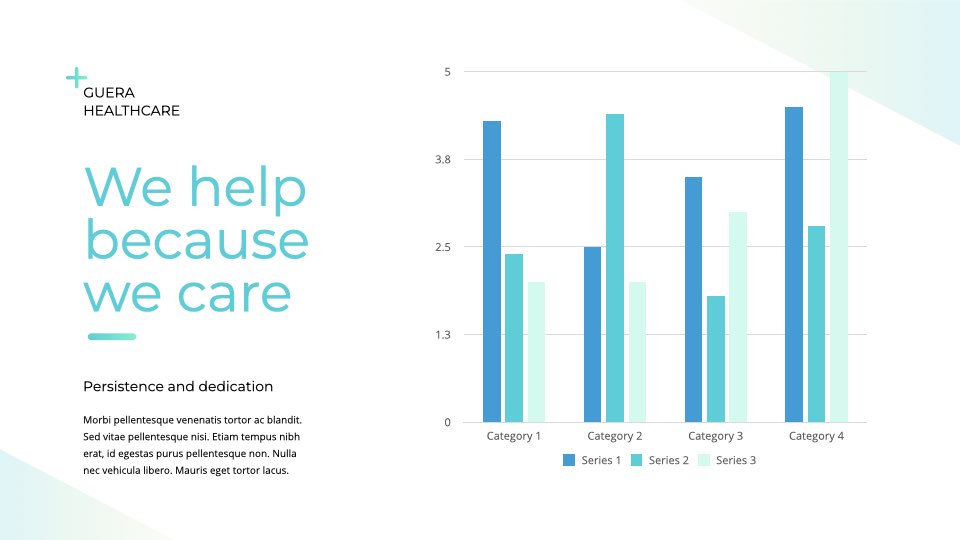 GUERA
HEALTHCARE

We help because we care

Persistence and dedication

Morbi pellentesque venenatis tortor ac blandit. Sed vitae pellentesque nisi. Etiam tempus nibh erat, id egestas purus pellentesque non. Nulla nec vehicula libero. Mauris eget tortor lacus.

5
3.8
2.5
1.3
0

Category 1
Category 2
Category 3
Category 4

Series 1
Series 2
Series 3